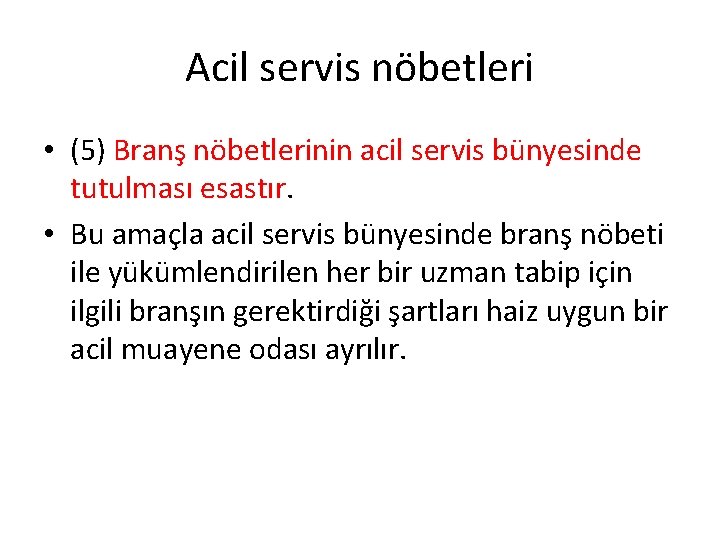 Acil servis nöbetleri

• (5) Branş nöbetlerinin acil servis bünyesinde tutulması esastır.

• Bu amaçla acil servis bünyesinde branş nöbeti ile yükümlendirilen her bir uzman tabip için ilgili branşın gerektirdiği şartları haiz uygun bir acil muayene odası ayrılır.